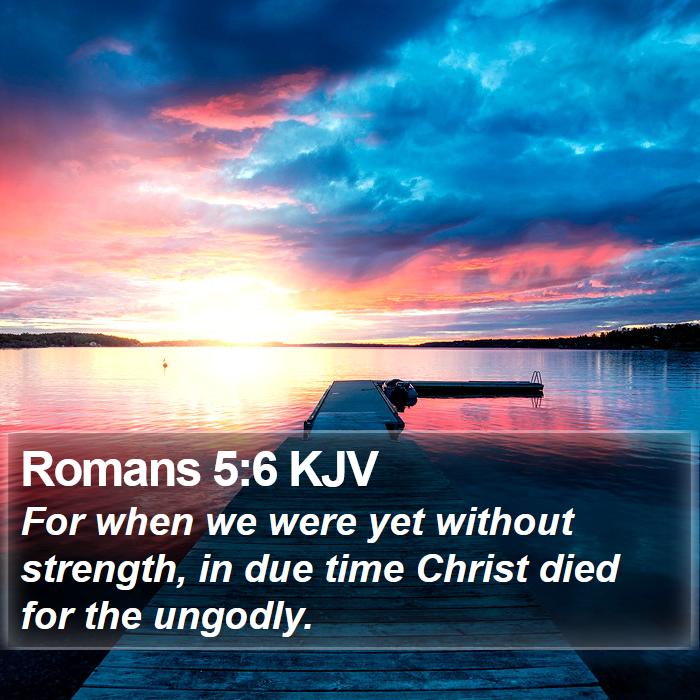 Romans 5:6 KJV

For when we were yet without strength, in due time Christ died for the ungodly.